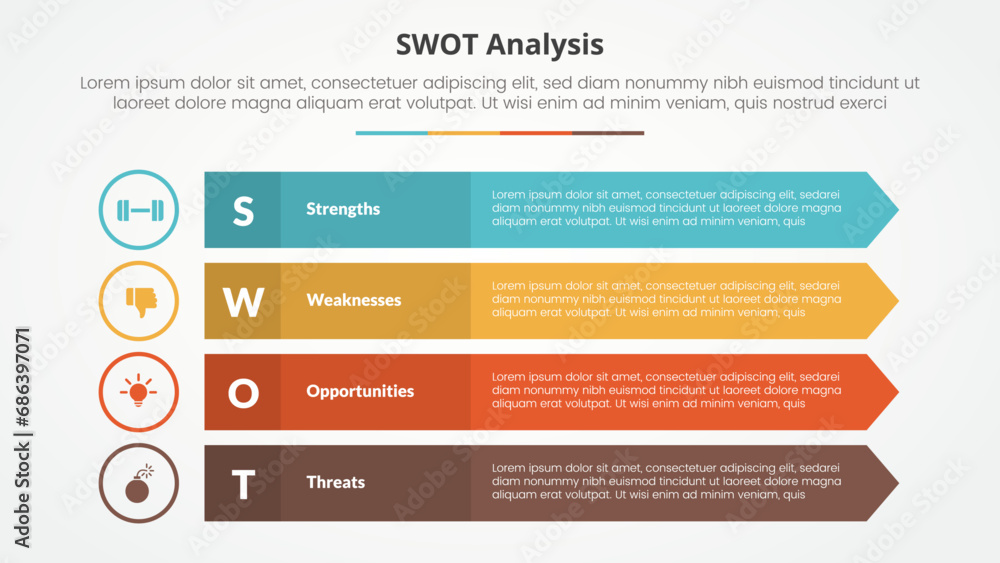 SWOT Analysis

Lorem ipsum dolor sit amet, consectetuer adipiscing elit, sed diam nonummy nibh euismod tincidunt ut laoreet dolore magna aliquam erat volutpat. Ut wisi enim ad minim veniam, quis nostrud exerci

S Strengths Lorem ipsum dolor sit amet, consectetuer adipiscing elit, sedarei diam nonummy nibh euismod tincidunt ut laoreet dolore magna aliquam erat volutpat. Ut wisi enim ad minim veniam, quis

W Weaknesses Lorem ipsum dolor sit amet, consectetuer adipiscing elit, sedarei diam nonummy nibh euismod tincidunt ut laoreet dolore magna aliquam erat volutpat. Ut wisi enim ad minim veniam, quis

O Opportunities Lorem ipsum dolor sit amet, consectetuer adipiscing elit, sedarei diam nonummy nibh euismod tincidunt ut laoreet dolore magna aliquam erat volutpat. Ut wisi enim ad minim veniam, quis

T Threats Lorem ipsum dolor sit amet, consectetuer adipiscing elit, sedarei diam nonummy nibh euismod tincidunt ut laoreet dolore magna aliquam erat volutpat. Ut wisi enim ad minim veniam, quis

Adobe Stock | #686397071